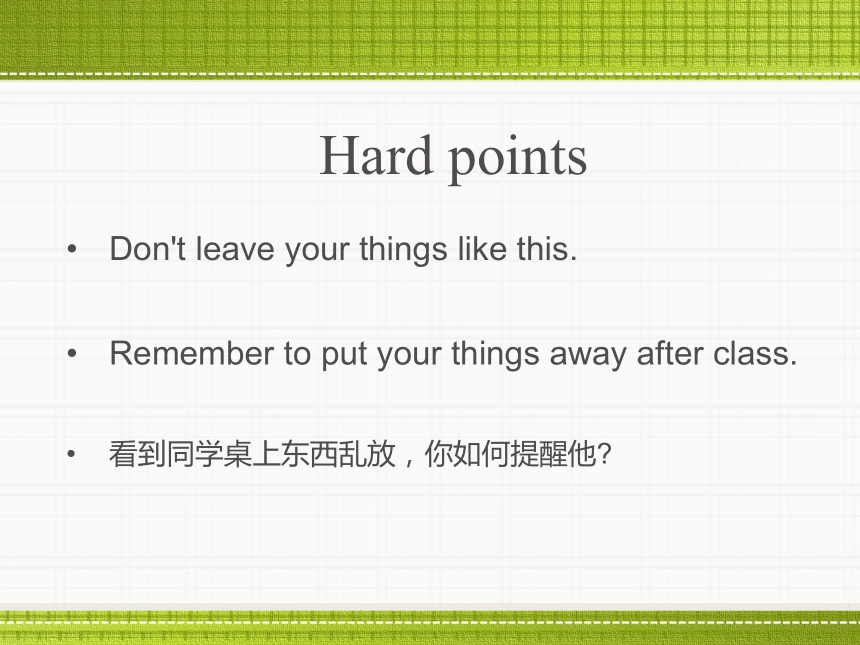 Hard points

• Don't leave your things like this.

• Remember to put your things away after class.

• 看到同学桌上东西乱放，你如何提醒他?